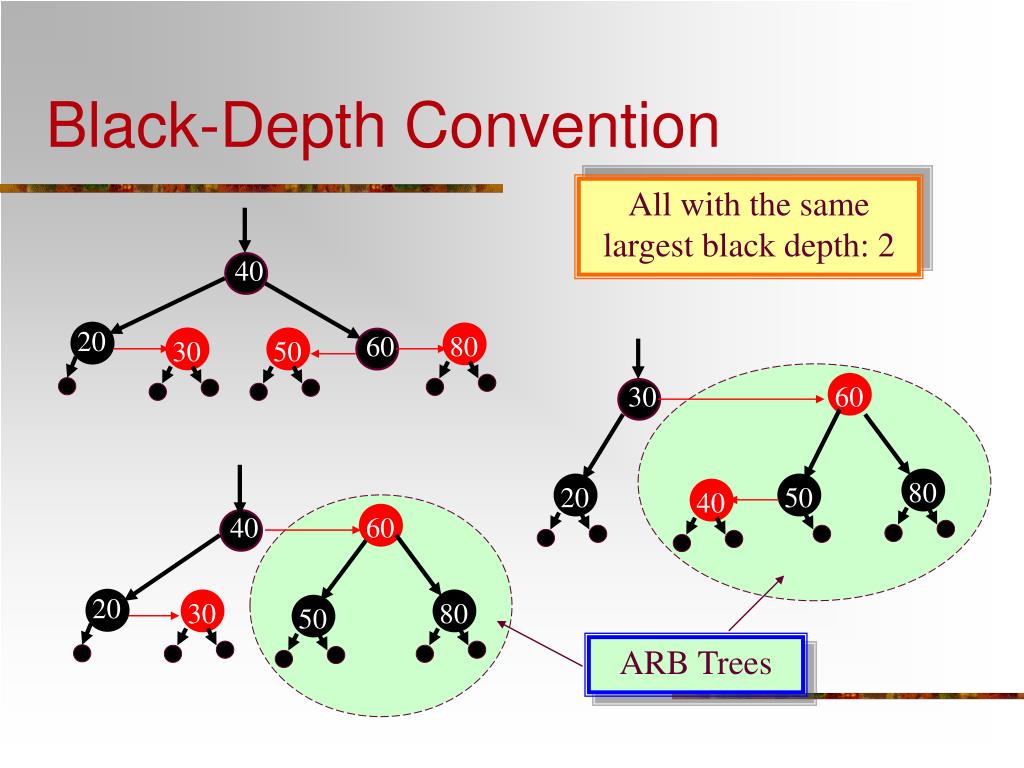 Black-Depth Convention

All with the same largest black depth: 2

40

20

30

50

60

80

30

60

20

40

50

80

40

60

20

30

50

80

ARB Trees